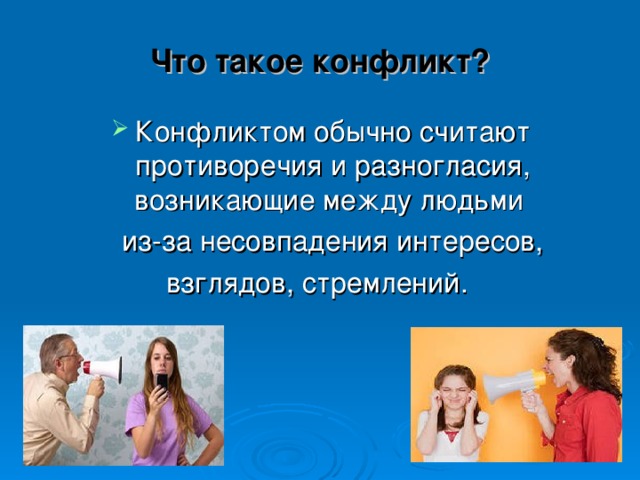 Что такое конфликт?

Конфликтом обычно считают противоречия и разногласия, возникающие между людьми из-за несовпадения интересов, взглядов, стремлений.